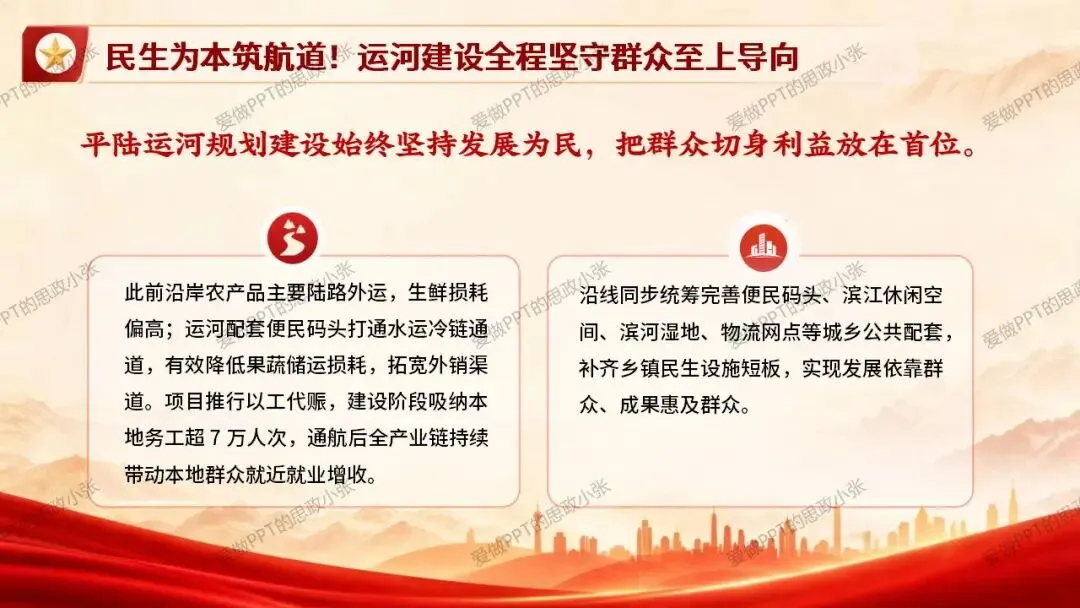 民生为本筑航道！运河建设全程坚守群众至上导向

平陆运河规划建设始终坚持发展为民，把群众切身利益放在首位。

此前沿岸农产品主要陆路外运，生鲜损耗偏高；运河配套便民码头打通水运冷链通道，有效降低果蔬储运损耗，拓宽外销渠道。项目推行以工代赈，建设阶段吸纳本地务工超 7 万人次，通航后全产业链持续带动本地群众就近就业增收。

沿线同步统筹完善便民码头、滨江休闲空间、滨河湿地、物流网点等城乡公共配套，补齐乡镇民生设施短板，实现发展依靠群众、成果惠及群众。

爱做PPT的思政小张